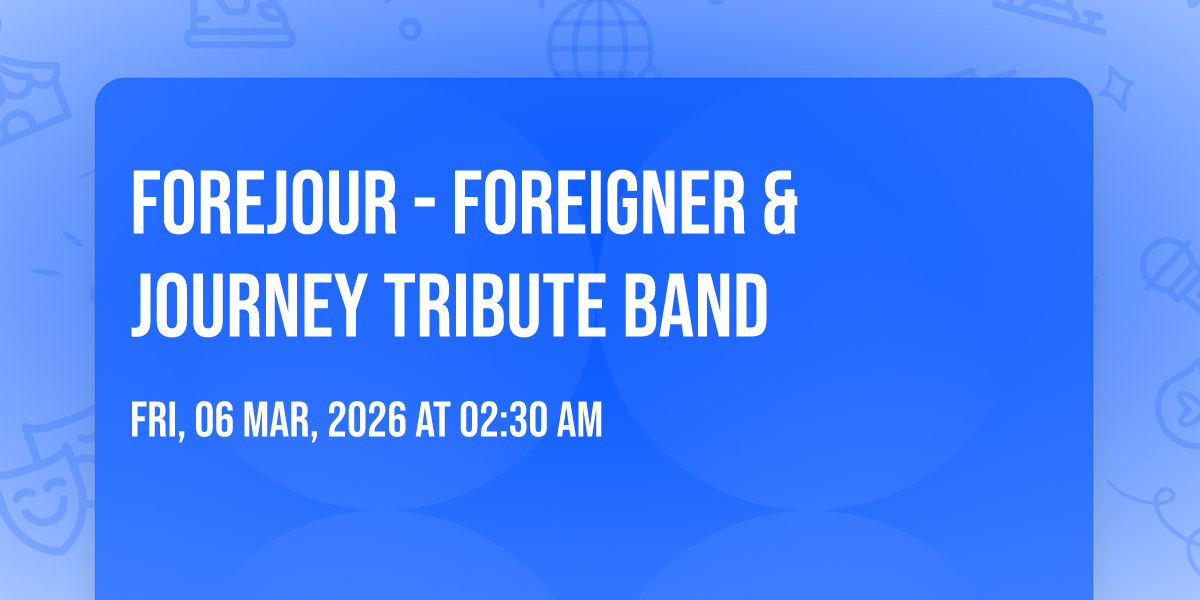 FOREJOUR - FOREIGNER & JOURNEY TRIBUTE BAND

FRI, 06 MAR, 2026 AT 02:30 AM